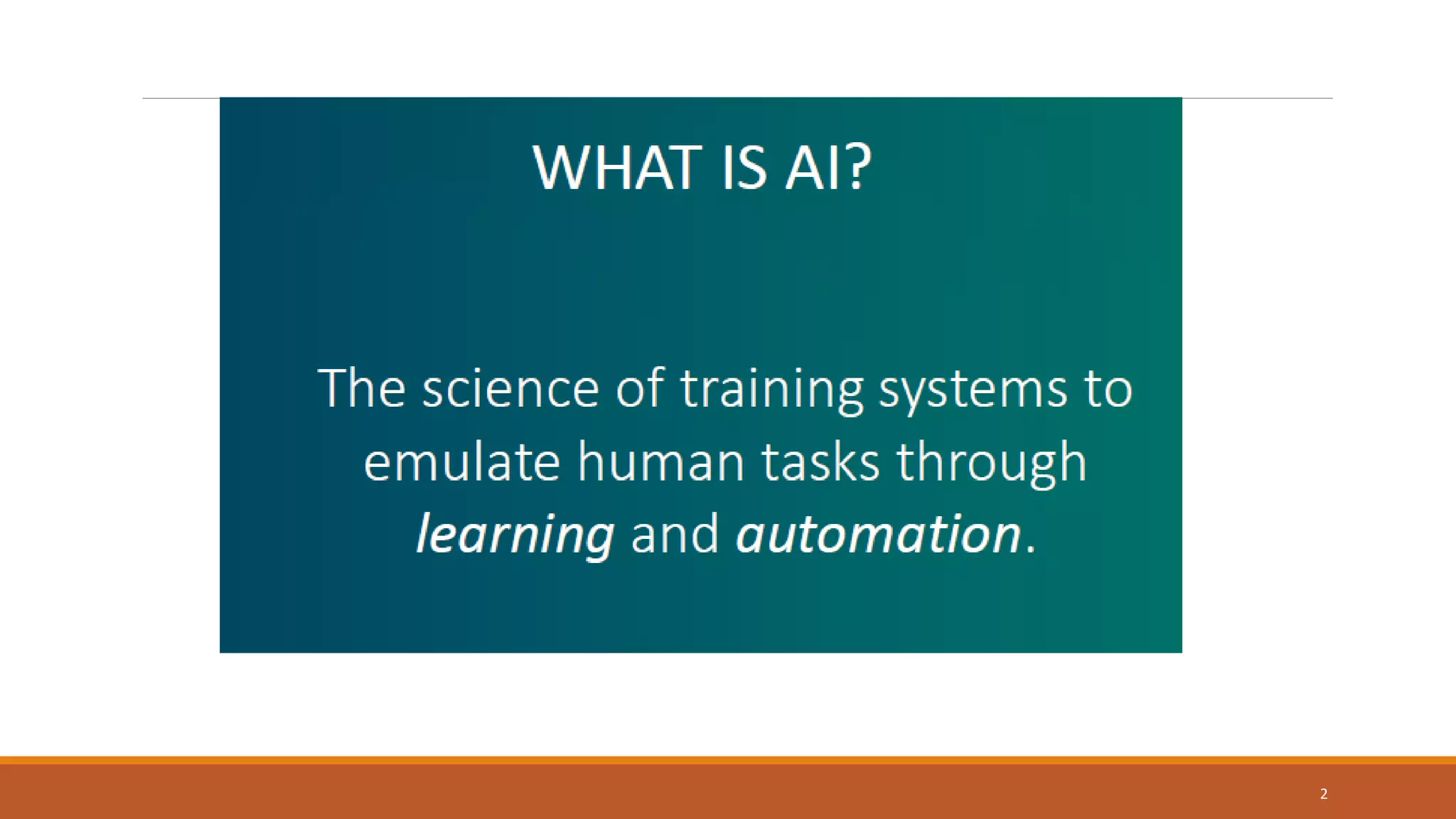 WHAT IS AI?

The science of training systems to emulate human tasks through learning and automation.

2